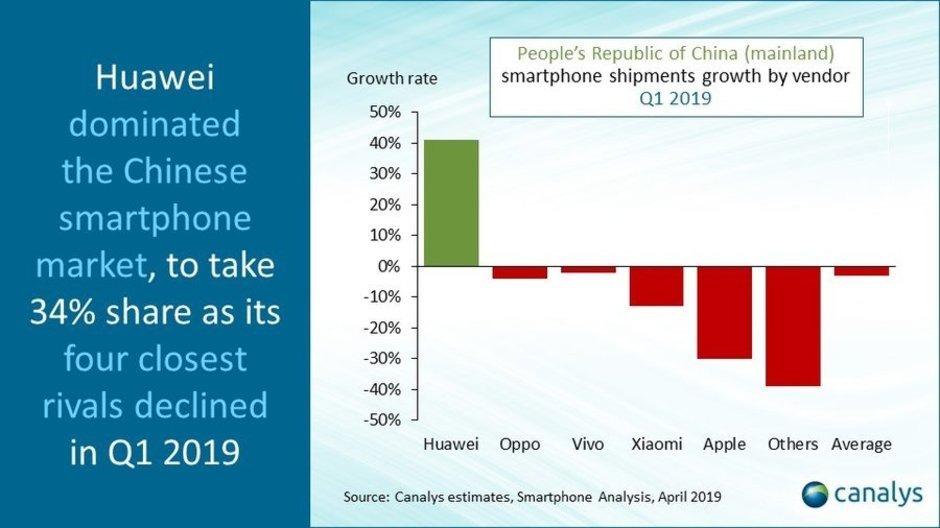 Huawei dominated the Chinese smartphone market, to take 34% share as its four closest rivals declined in Q1 2019

People's Republic of China (mainland)
smartphone shipments growth by vendor
Q1 2019

Growth rate

50%
40%
30%
20%
10%
0%
-10%
-20%
-30%
-40%
-50%

Huawei Oppo Vivo Xiaomi Apple Others Average

Source: Canalys estimates, Smartphone Analysis, April 2019

canalys